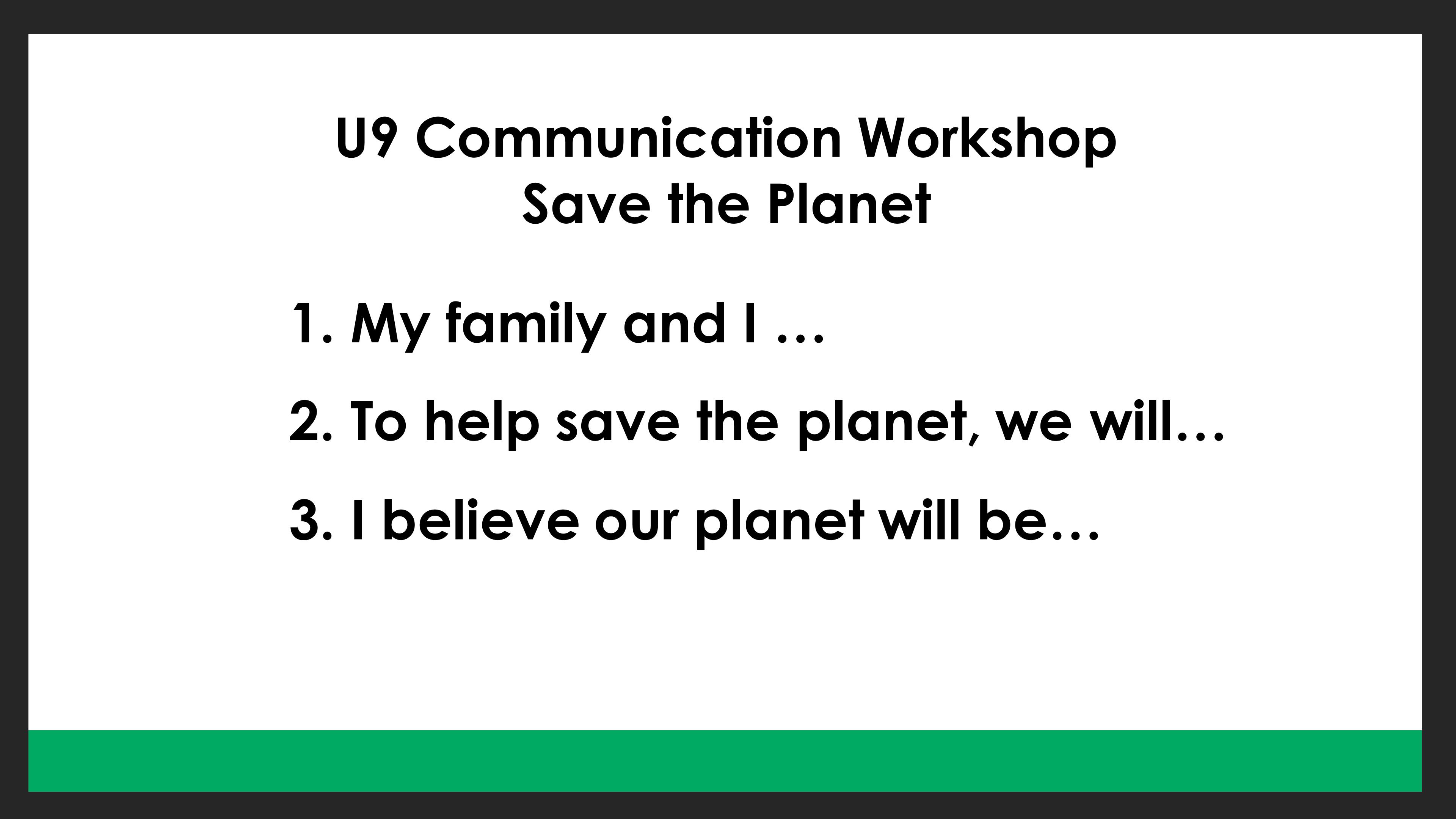 U9 Communication Workshop
Save the Planet

1. My family and I …

2. To help save the planet, we will…

3. I believe our planet will be…